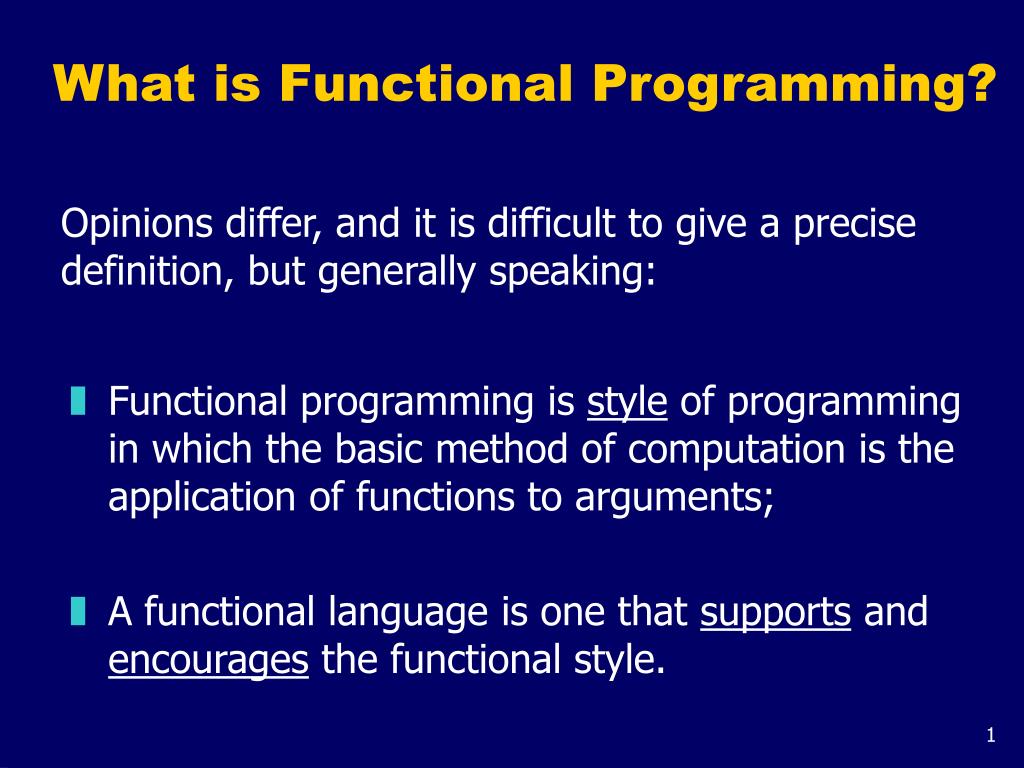 What is Functional Programming?

Opinions differ, and it is difficult to give a precise definition, but generally speaking:

Functional programming is style of programming in which the basic method of computation is the application of functions to arguments;

A functional language is one that supports and encourages the functional style.

1